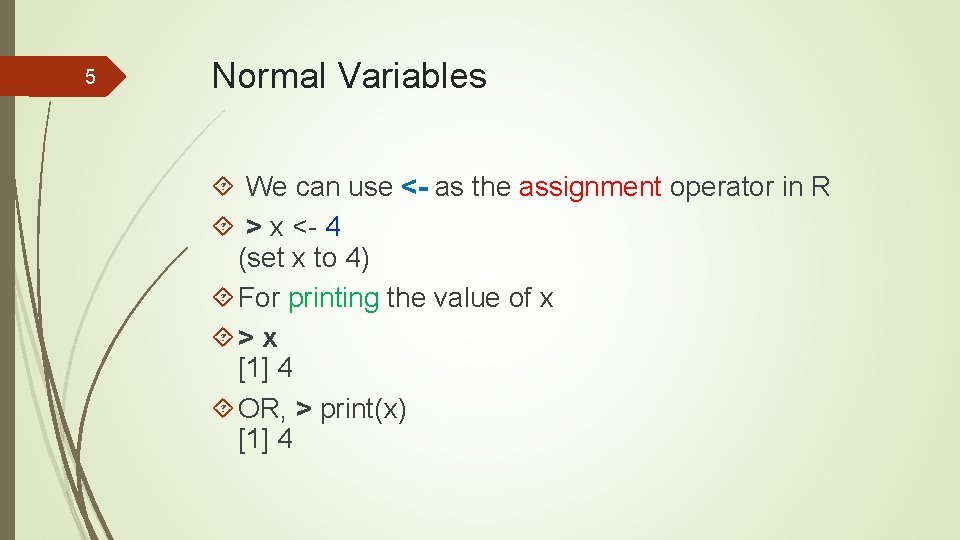 5

Normal Variables

We can use <- as the assignment operator in R

> x <- 4
(set x to 4)

For printing the value of x

> x
[1] 4

OR, > print(x)
[1] 4